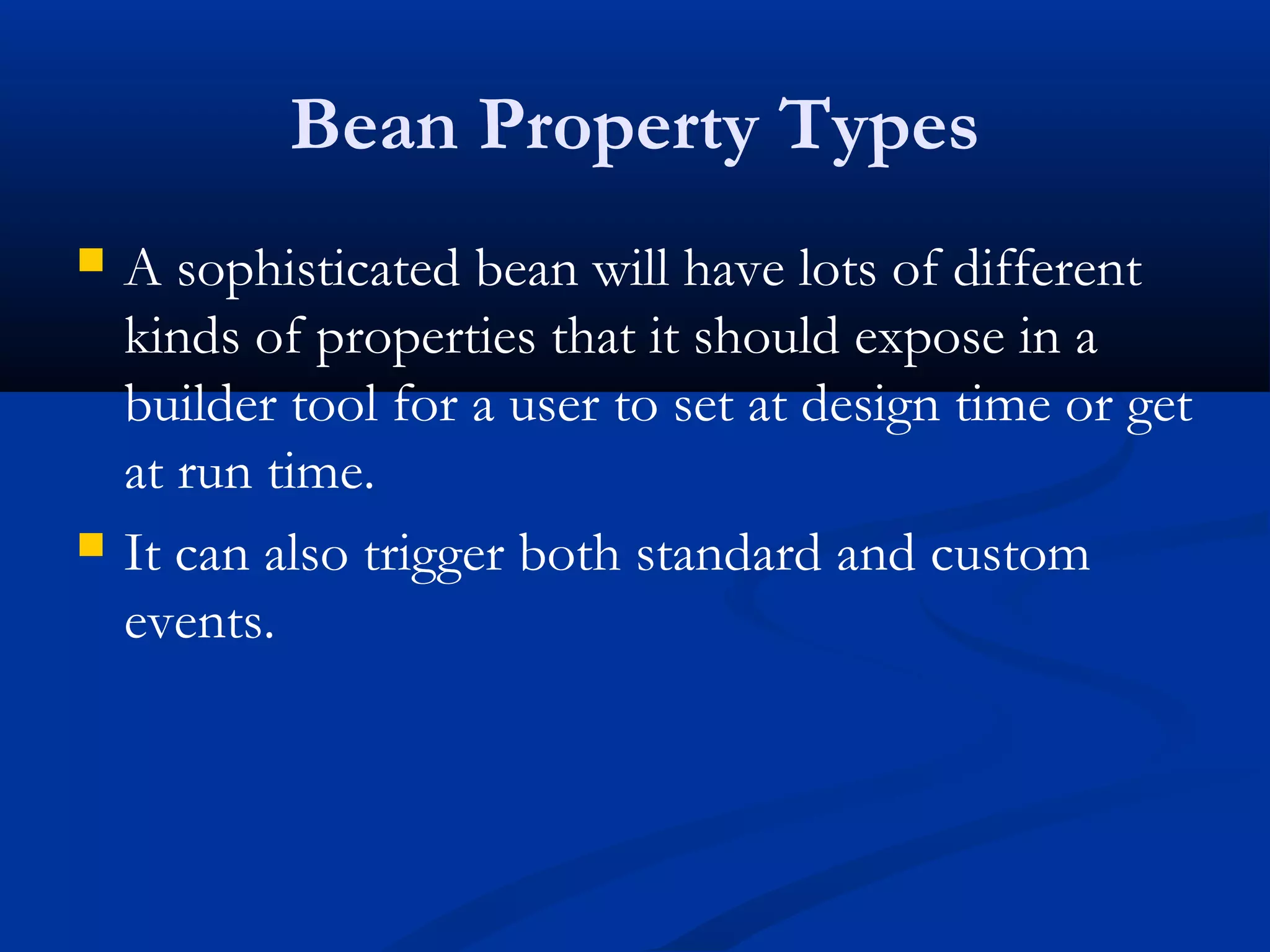 Bean Property Types

A sophisticated bean will have lots of different kinds of properties that it should expose in a builder tool for a user to set at design time or get at run time.

It can also trigger both standard and custom events.